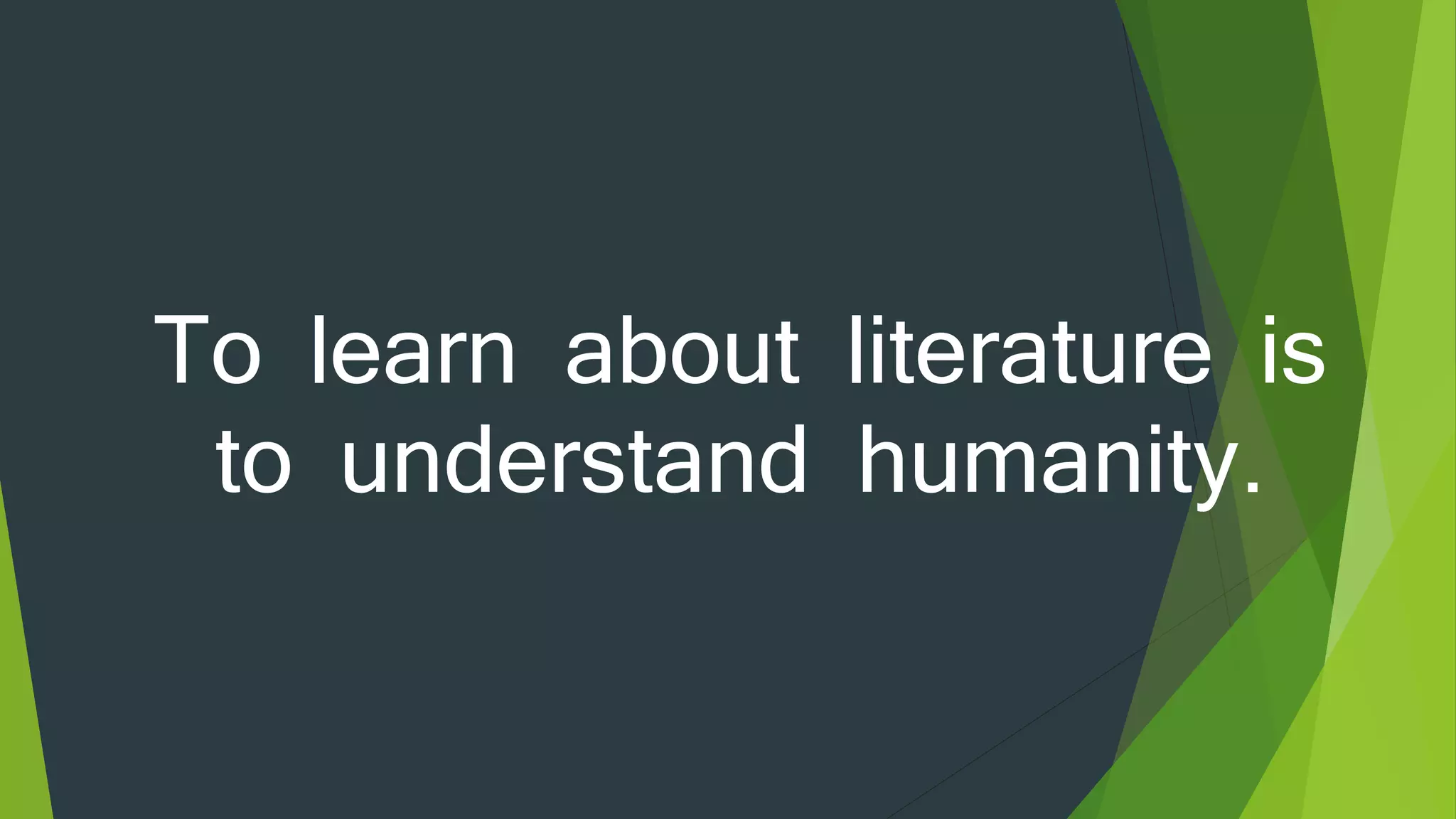 To learn about literature is to understand humanity.